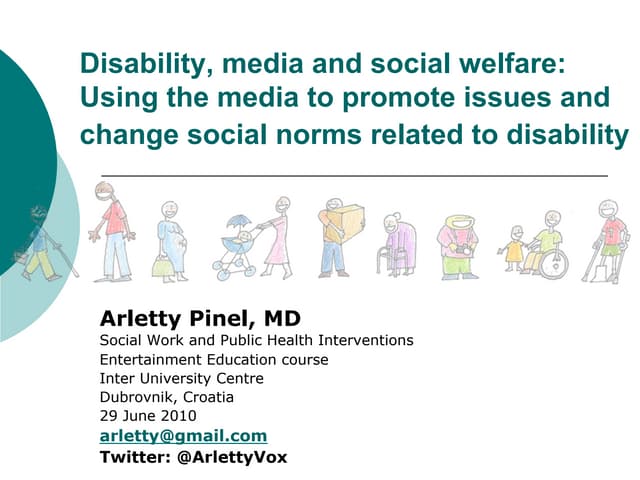 Disability, media and social welfare: Using the media to promote issues and change social norms related to disability

Arletty Pinel, MD
Social Work and Public Health Interventions
Entertainment Education course
Inter University Centre
Dubrovnik, Croatia
29 June 2010
arletty@gmail.com
Twitter: @ArlettyVox